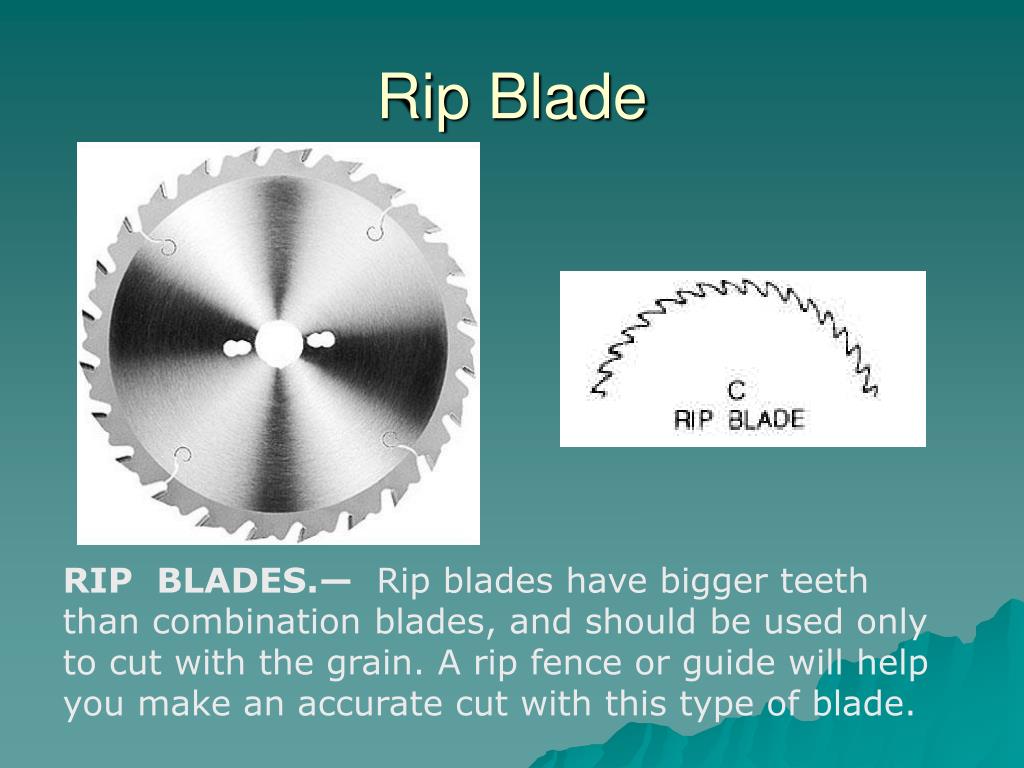 Rip Blade

C
RIP BLADE

RIP BLADES.— Rip blades have bigger teeth than combination blades, and should be used only to cut with the grain. A rip fence or guide will help you make an accurate cut with this type of blade.